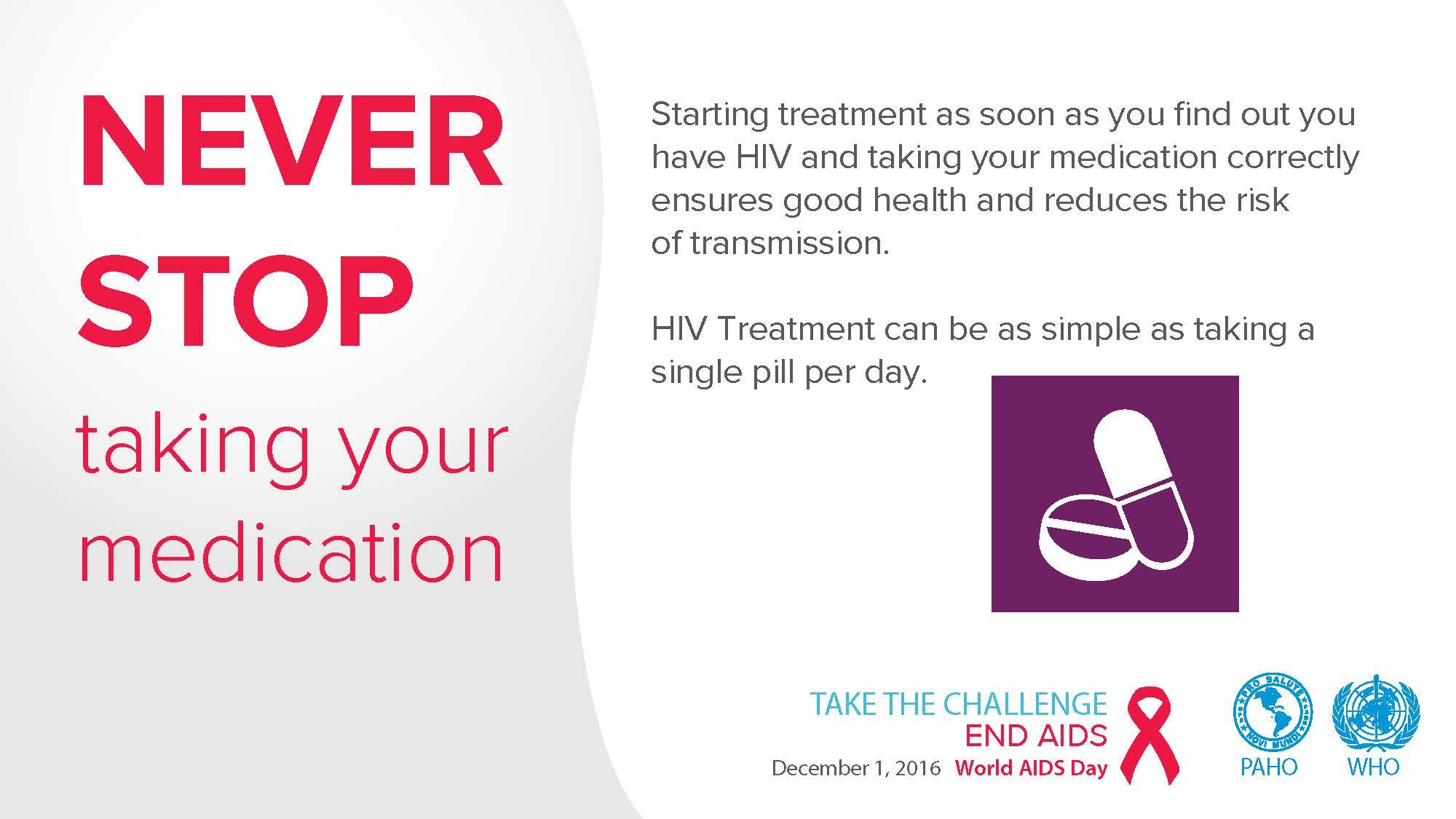 NEVER STOP

taking your medication

Starting treatment as soon as you find out you have HIV and taking your medication correctly ensures good health and reduces the risk of transmission.

HIV Treatment can be as simple as taking a single pill per day.

TAKE THE CHALLENGE
END AIDS
December 1, 2016 World AIDS Day

PRO SALUTE NOVI MUNDI
PAHO
WHO